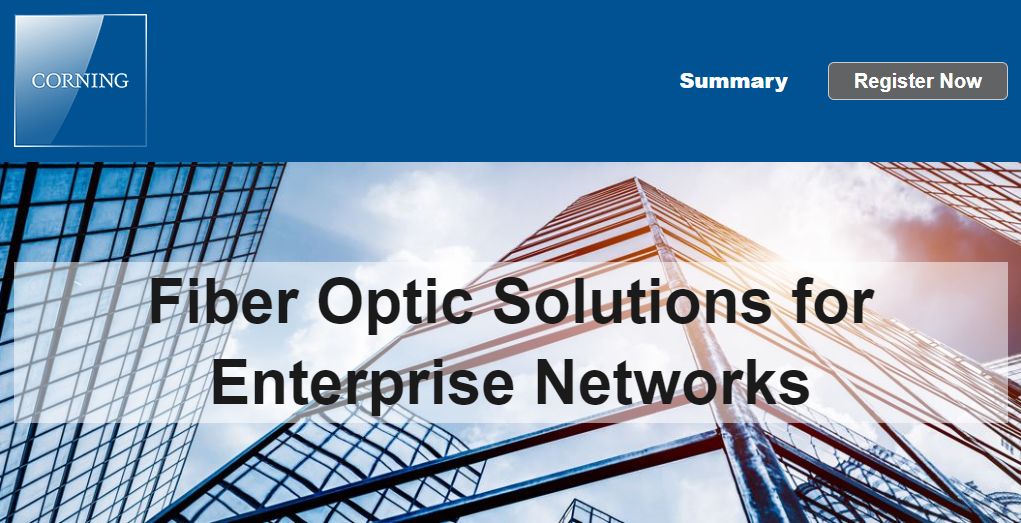 CORNING

Summary

Register Now

Fiber Optic Solutions for Enterprise Networks